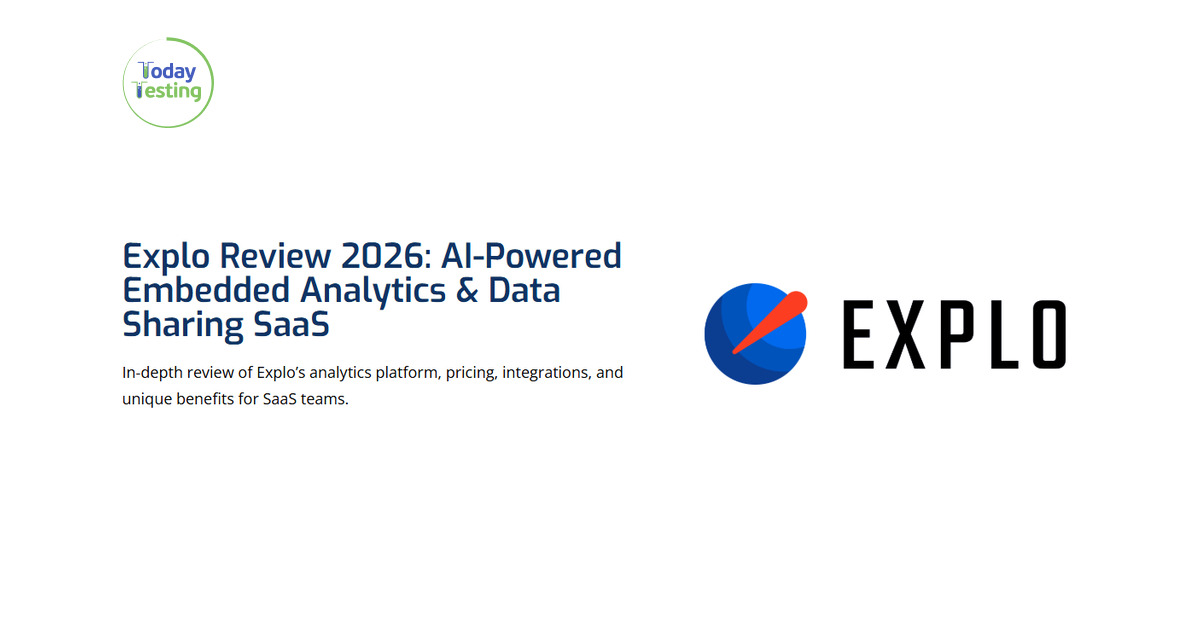 Today
Testing

Explo Review 2026: AI-Powered Embedded Analytics & Data Sharing SaaS

In-depth review of Explo's analytics platform, pricing, integrations, and unique benefits for SaaS teams.

EXPLO